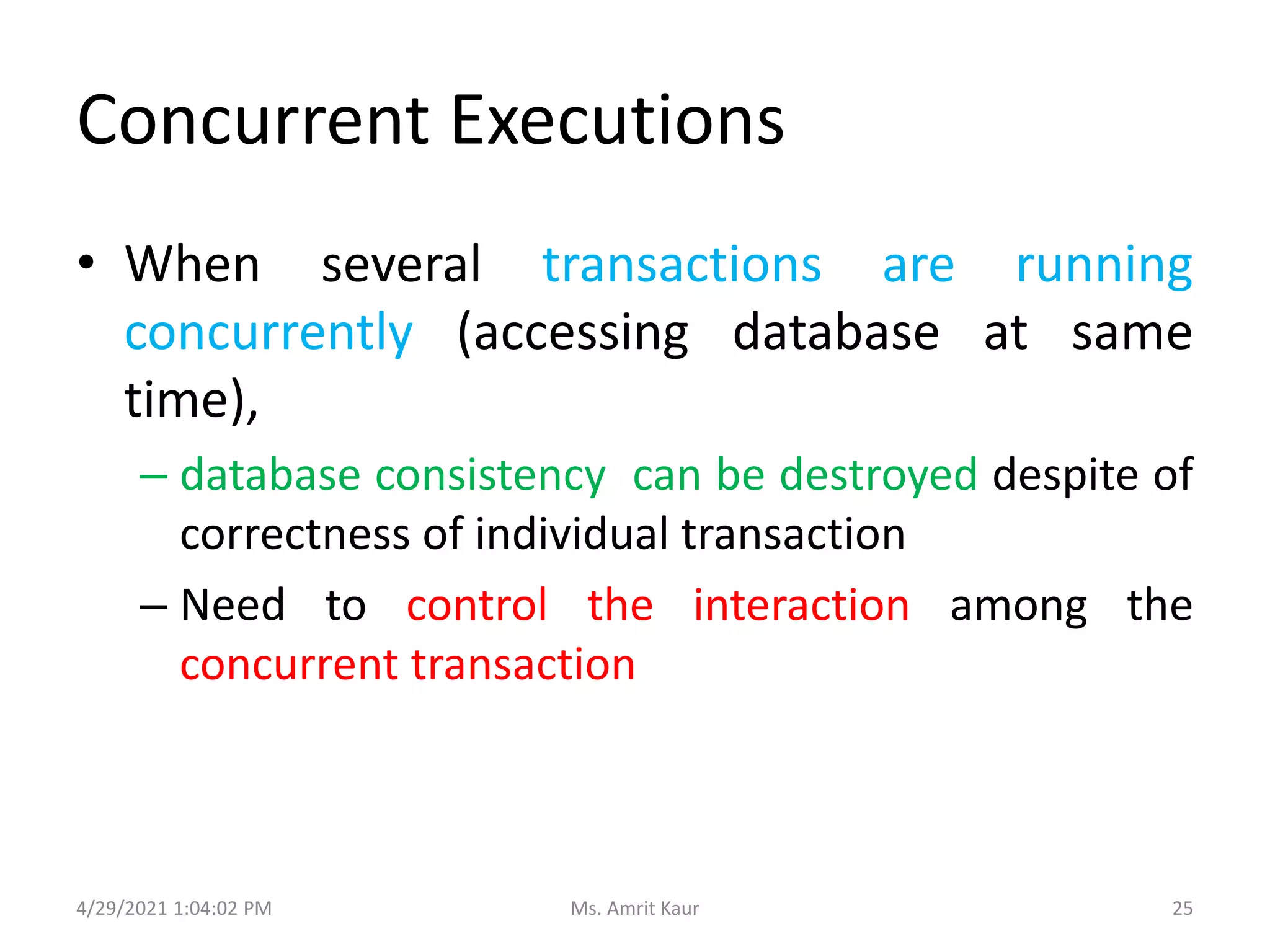 Concurrent Executions

• When several transactions are running concurrently (accessing database at same time),

– database consistency can be destroyed despite of correctness of individual transaction

– Need to control the interaction among the concurrent transaction

4/29/2021 1:04:02 PM

Ms. Amrit Kaur

25